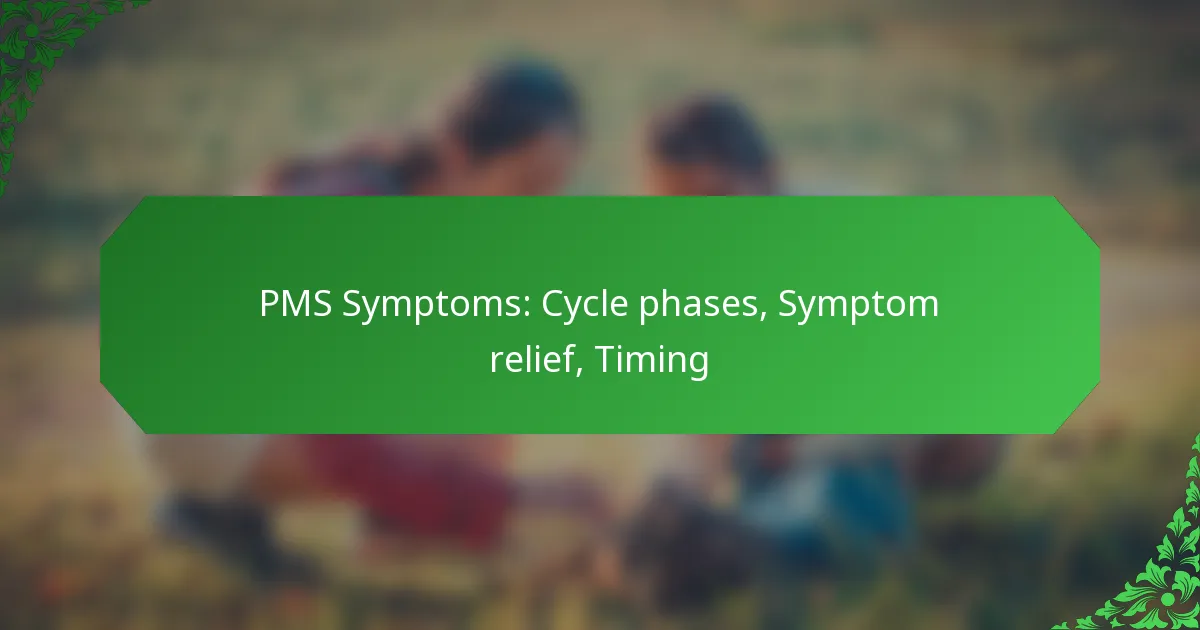 PMS Symptoms: Cycle phases, Symptom relief, Timing